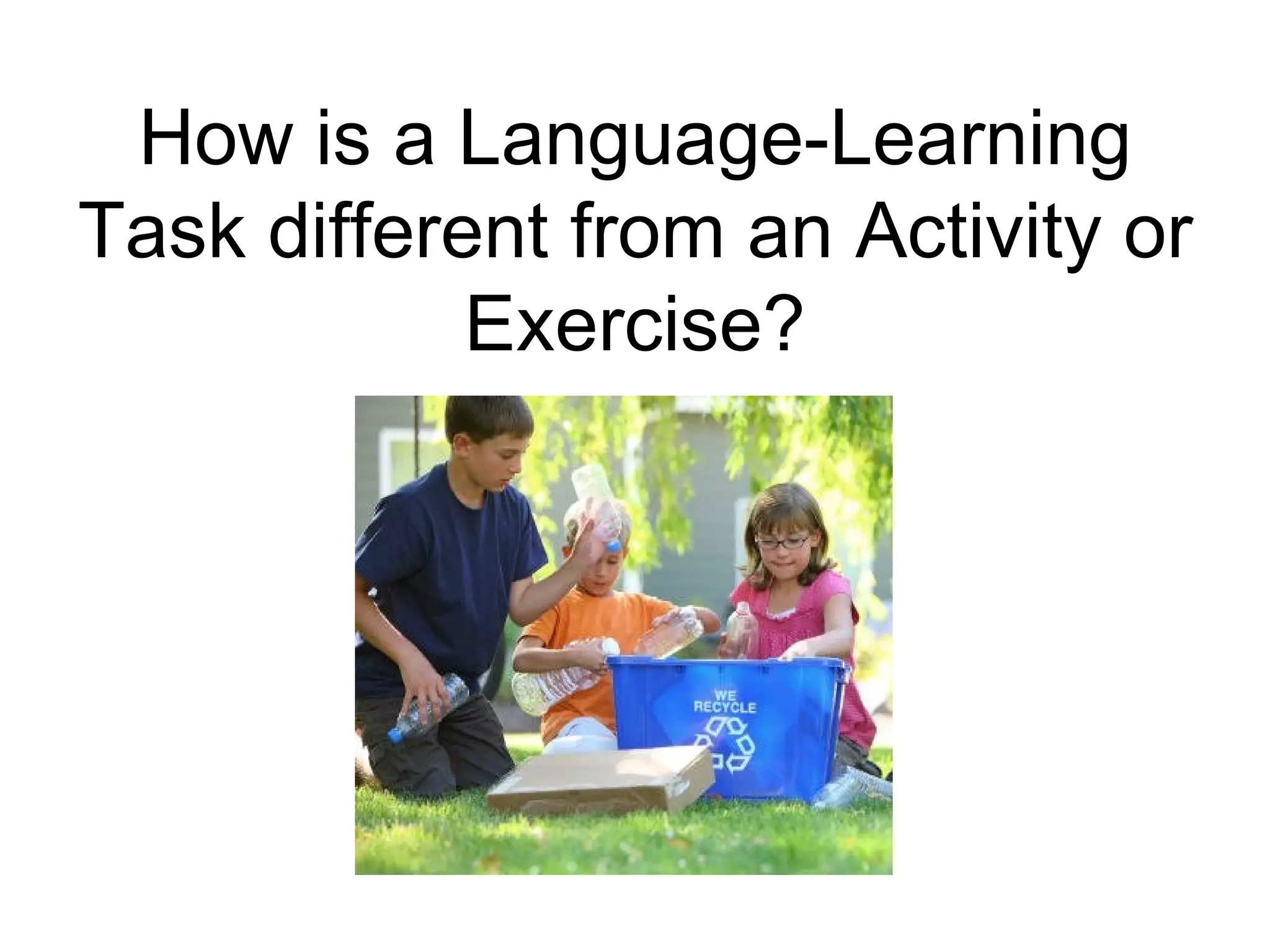 How is a Language-Learning Task different from an Activity or Exercise?

WE RECYCLE